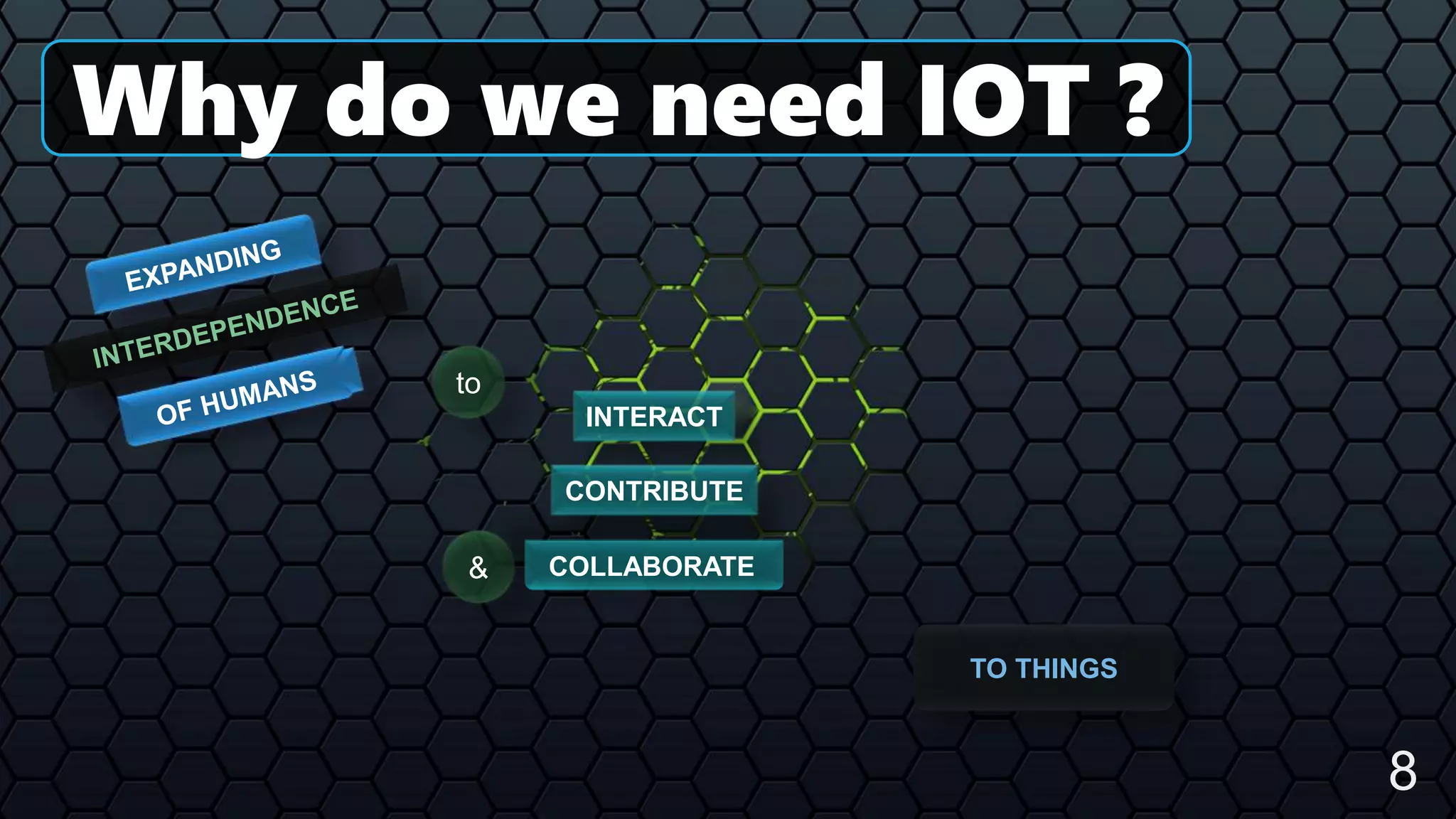 Why do we need IOT ?

EXPANDING
INTERDEPENDENCE
OF HUMANS

to

INTERACT

CONTRIBUTE

&

COLLABORATE

TO THINGS

8